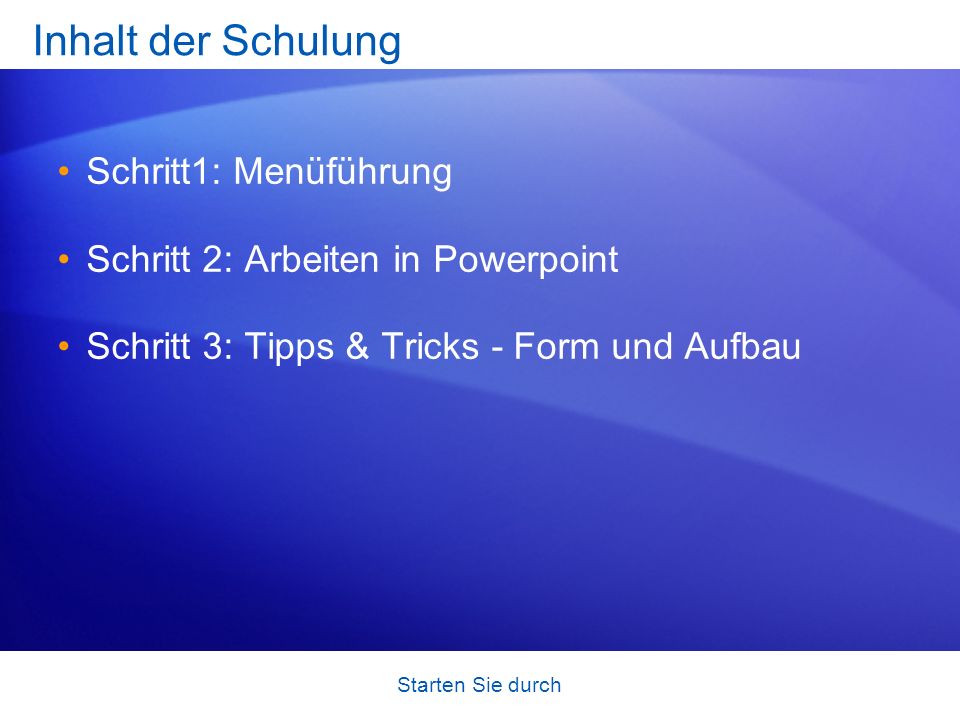 Inhalt der Schulung

• Schritt1: Menüführung

• Schritt 2: Arbeiten in Powerpoint

• Schritt 3: Tipps & Tricks - Form und Aufbau

Starten Sie durch